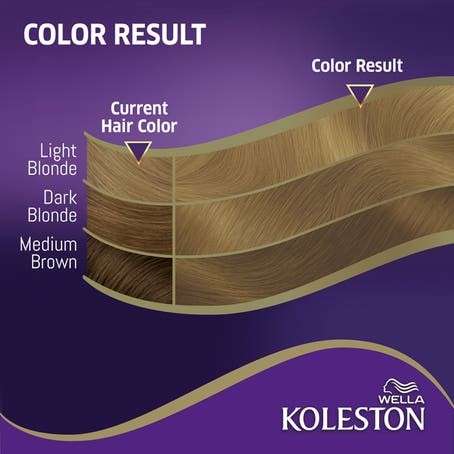 COLOR RESULT

Color Result

Current Hair Color

Light Blonde

Dark Blonde

Medium Brown

WELLA
KOLESTON